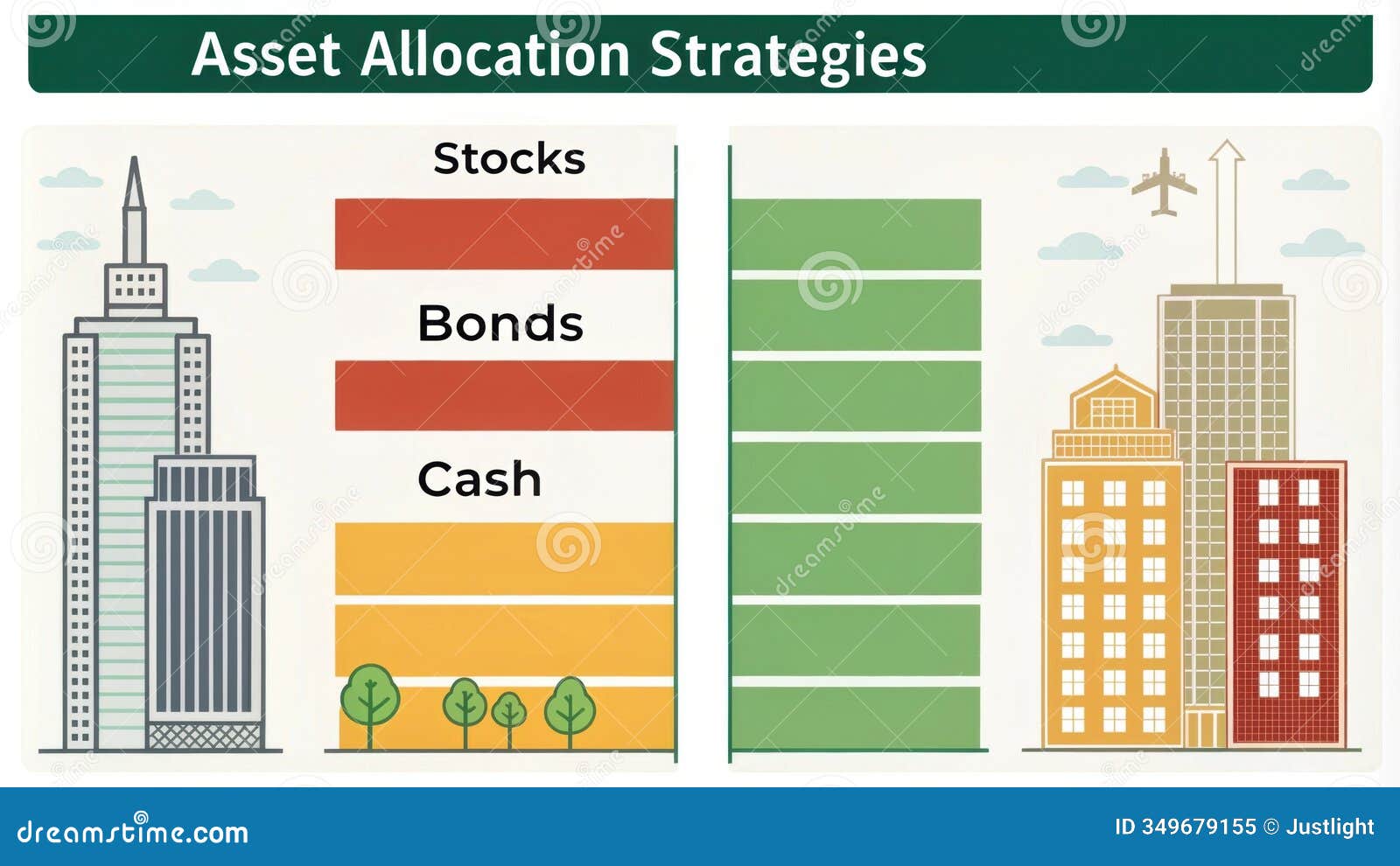 Asset Allocation Strategies

Stocks

Bonds

Cash

dreamstime.com

ID 349679155 © Justlight